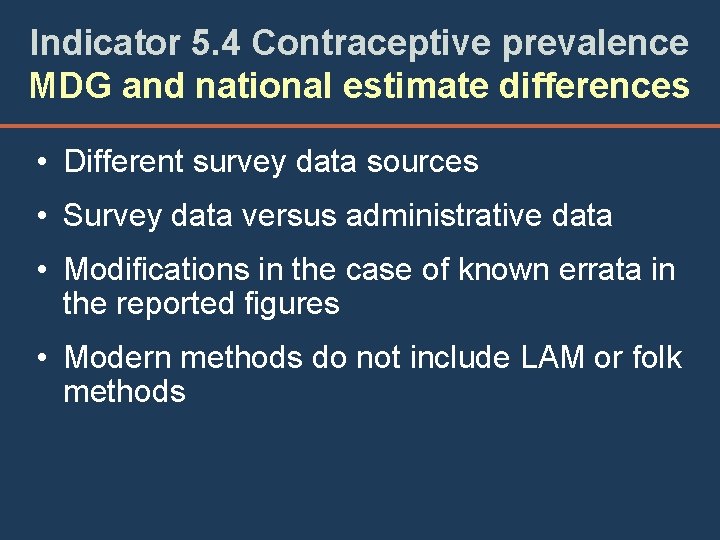 Indicator 5.4 Contraceptive prevalence
MDG and national estimate differences

• Different survey data sources

• Survey data versus administrative data

• Modifications in the case of known errata in the reported figures

• Modern methods do not include LAM or folk methods